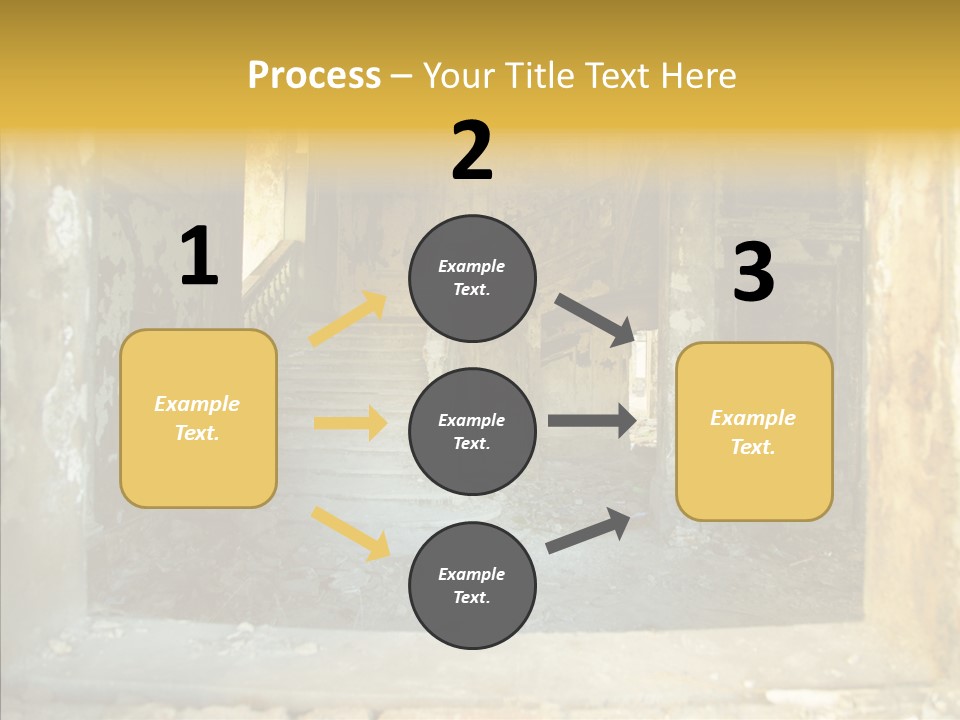 Process – Your Title Text Here

1

Example Text.

2

Example Text.

Example Text.

Example Text.

3

Example Text.